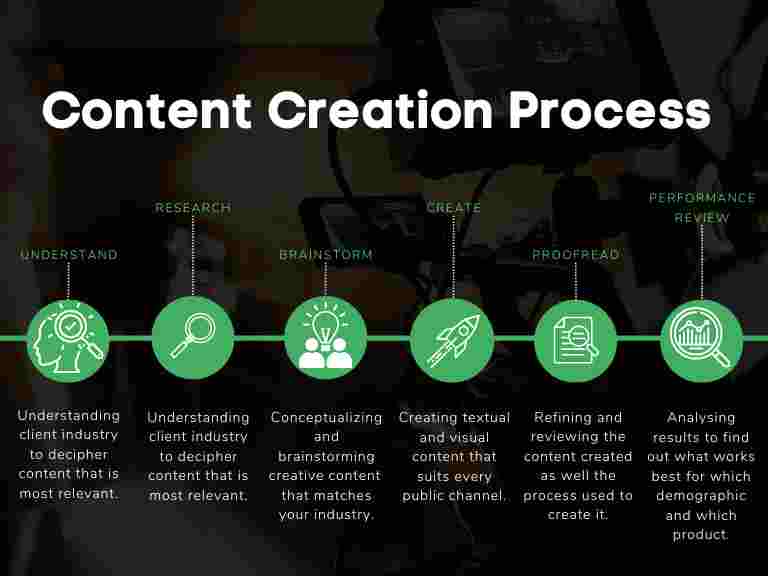 Content Creation Process

UNDERSTAND

Understanding client industry to decipher content that is most relevant.

RESEARCH

Understanding client industry to decipher content that is most relevant.

BRAINSTORM

Conceptualizing and brainstorming creative content that matches your industry.

CREATE

Creating textual and visual content that suits every public channel.

PROOFREAD

Refining and reviewing the content created as well the process used to create it.

PERFORMANCE REVIEW

Analysing results to find out what works best for which demographic and which product.